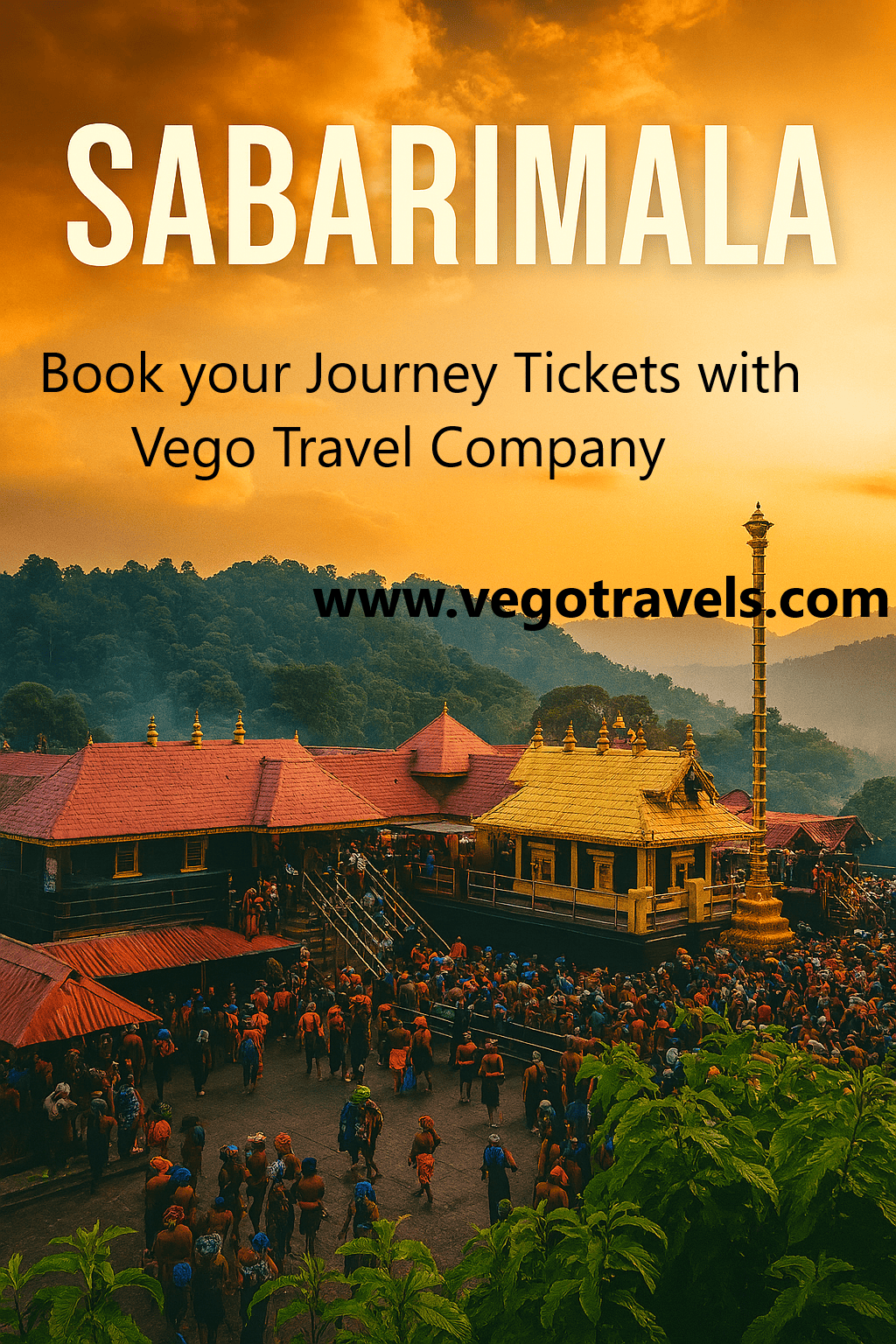 SABARIMALA

Book your Journey Tickets with Vego Travel Company

www.vegotravels.com